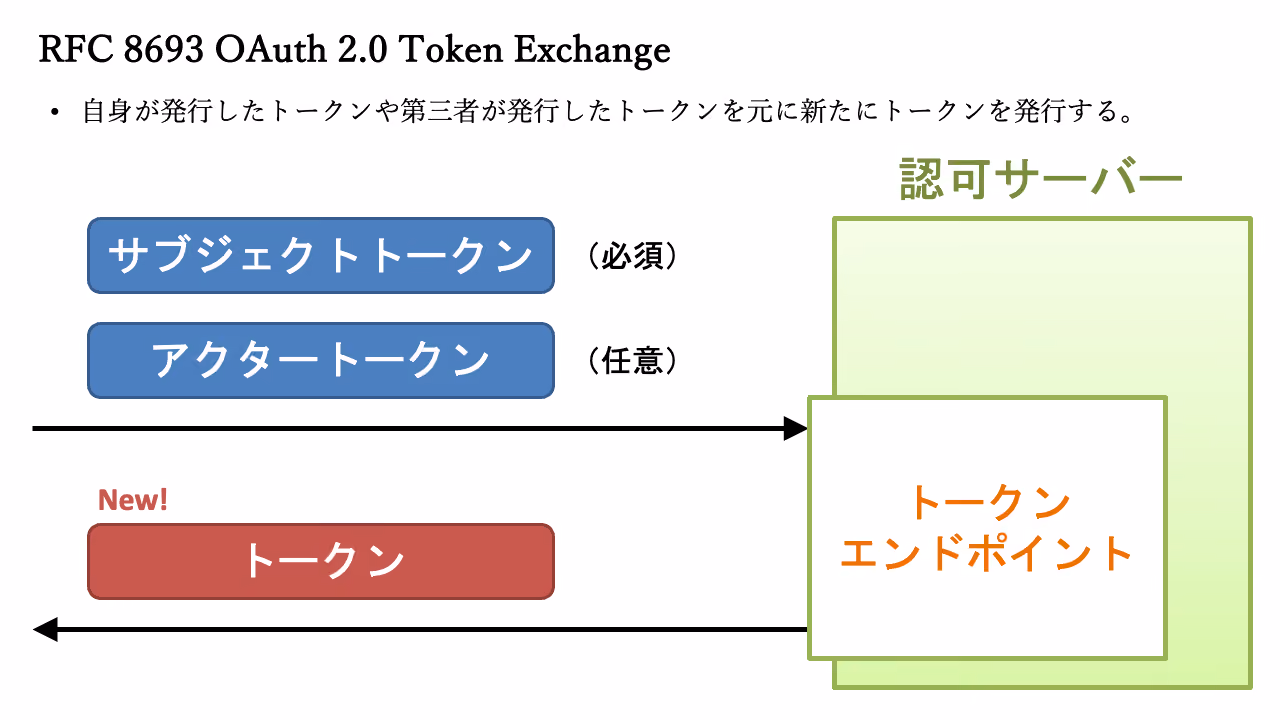 RFC 8693 OAuth 2.0 Token Exchange

• 自身が発行したトークンや第三者が発行したトークンを元に新たにトークンを発行する。

認可サーバー

サブジェクトトークン （必須）

アクタートークン （任意）

New!

トークン

トークン
エンドポイント